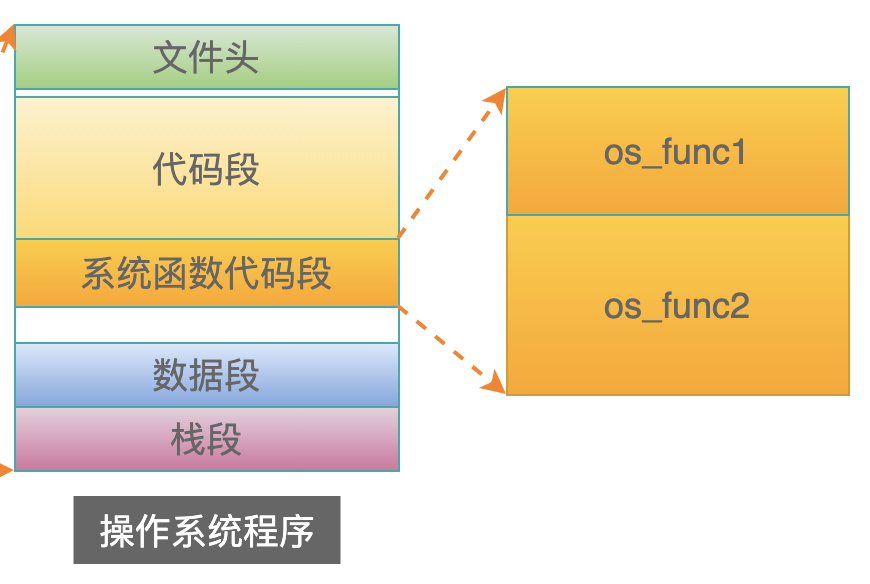 文件头

代码段

系统函数代码段

数据段

栈段

操作系统程序

os_func1

os_func2